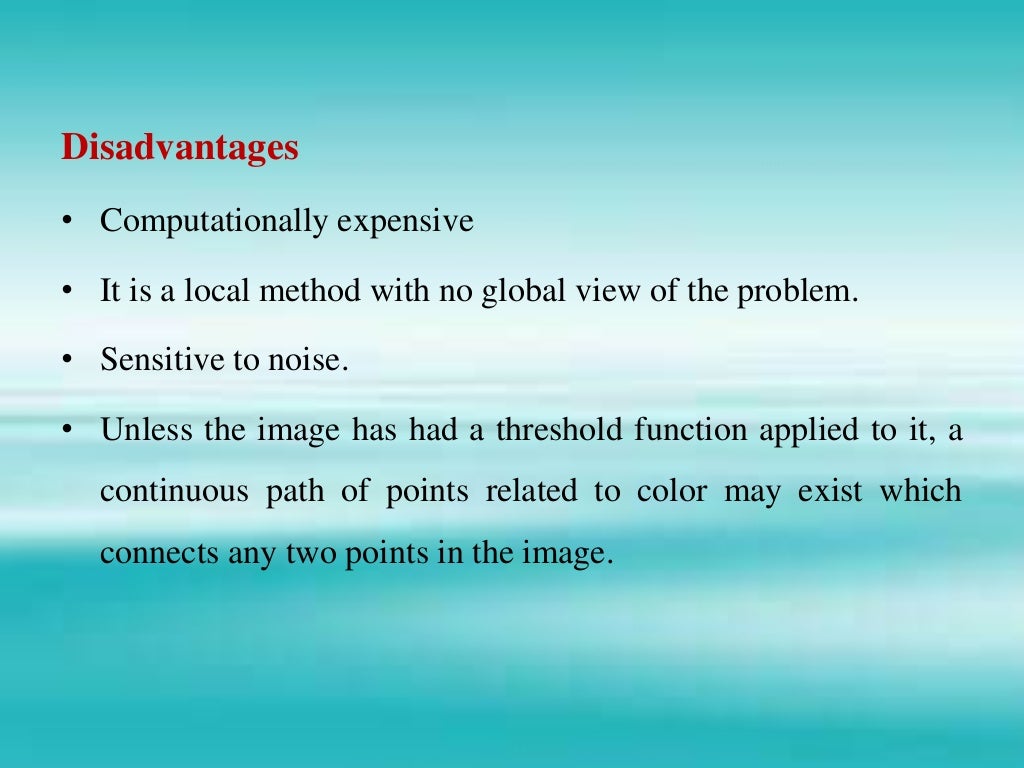 Disadvantages

• Computationally expensive

• It is a local method with no global view of the problem.

• Sensitive to noise.

• Unless the image has had a threshold function applied to it, a continuous path of points related to color may exist which connects any two points in the image.